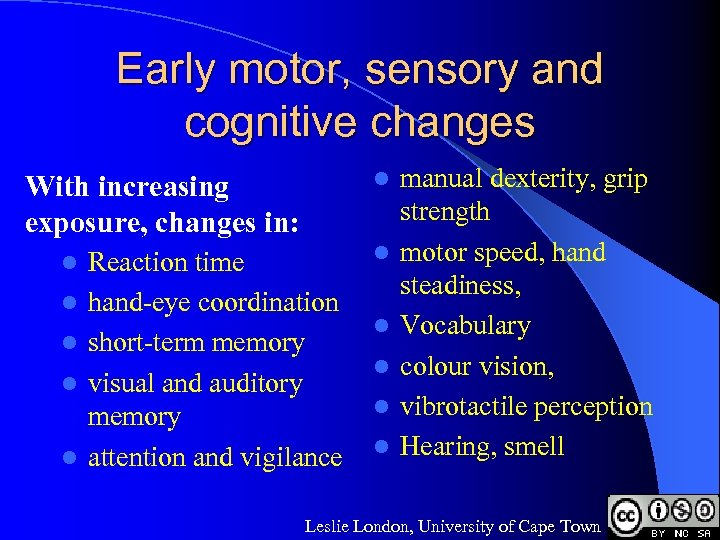 Early motor, sensory and cognitive changes

With increasing exposure, changes in:

- Reaction time
- hand-eye coordination
- short-term memory
- visual and auditory memory
- attention and vigilance

- manual dexterity, grip strength
- motor speed, hand steadiness,
- Vocabulary
- colour vision,
- vibrotactile perception
- Hearing, smell

Leslie London, University of Cape Town

cc BY NC SA